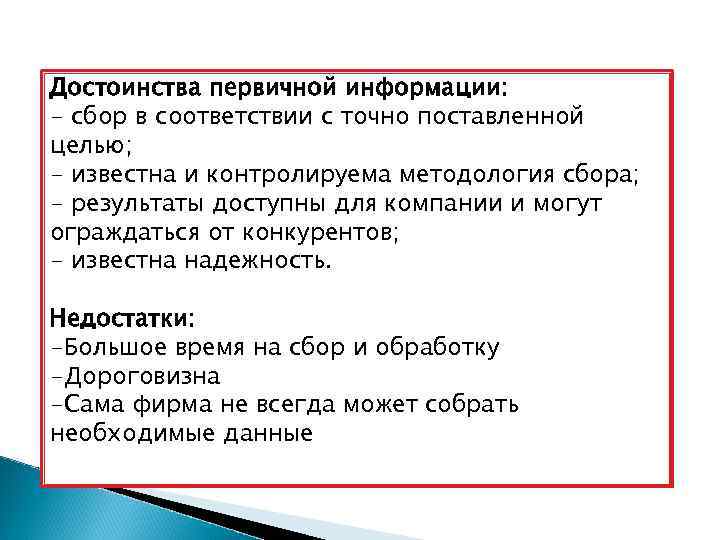 Достоинства первичной информации:
- сбор в соответствии с точно поставленной целью;
- известна и контролируема методология сбора;
- результаты доступны для компании и могут ограждаться от конкурентов;
- известна надежность.

Недостатки:
-Большое время на сбор и обработку
-Дороговизна
-Сама фирма не всегда может собрать необходимые данные